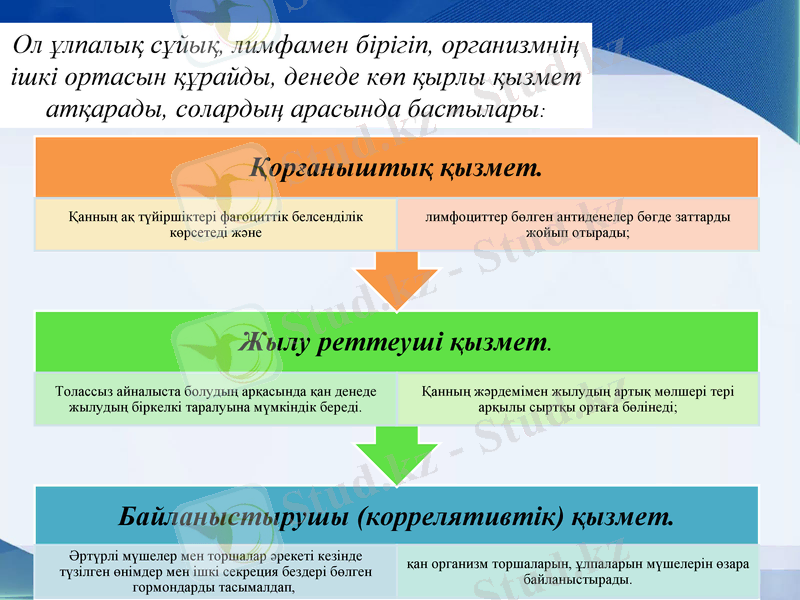 Ол ұлпалық сұйық, лимфамен бірігіп, организмнің ішкі ортасын құрайды, денеде көп қырлы қызмет атқарады, солардың арасында бастылары:

Қорғаныштық қызмет.

Қанның ақ түйіршіктері фагоциттік белсенділік көрсетеді және

лимфоциттер бөлген антиденелер бөгде заттарды жойып отырады;

Жылу реттеуші қызмет.

Толассыз айналыста болудың арқасында қан денеде жылудың біркелкі таралуына мүмкіндік береді.

Қанның жәрдемімен жылудың артық мөлшері тері арқылы сыртқы ортаға бөлінеді;

Байланыстырушы (коррелятивтік) қызмет.

Әртүрлі мүшелер мен торшалар әрекеті кезінде түзілген өнімдер мен ішкі секреция бездері бөлген гормондарды тасымалдап,

қан организм торшаларын, ұлпаларын мүшелерін өзара байланыстырады.

Stud.kz - Stud.kz